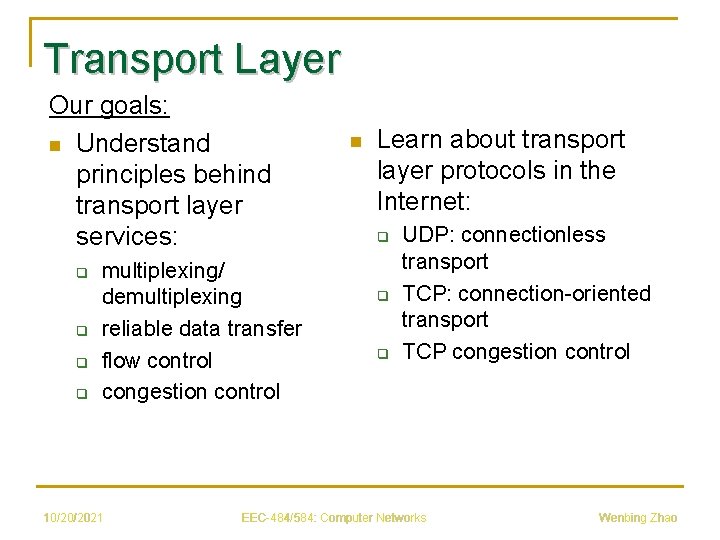 Transport Layer

Our goals:

- Understand principles behind transport layer services:
  - multiplexing/ demultiplexing
  - reliable data transfer
  - flow control
  - congestion control

- Learn about transport layer protocols in the Internet:
  - UDP: connectionless transport
  - TCP: connection-oriented transport
  - TCP congestion control

10/20/2021 EEC-484/584: Computer Networks Wenbing Zhao